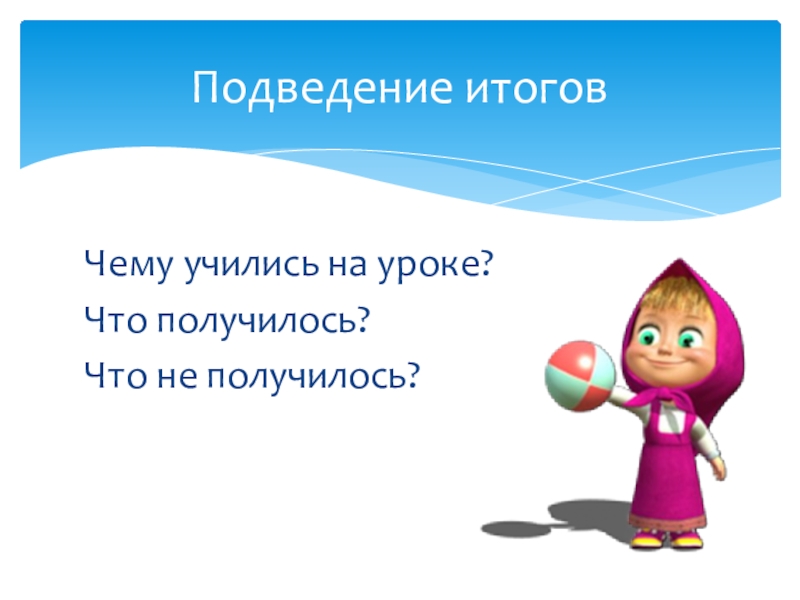 Подведение итогов

Чему учились на уроке?
Что получилось?
Что не получилось?